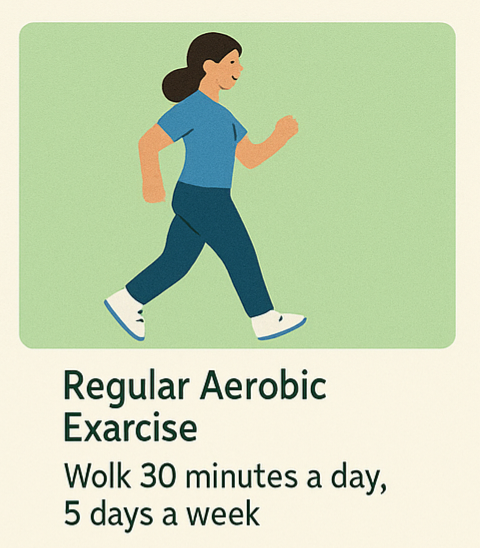 Regular Aerobic Exarcise

Wolk 30 minutes a day, 5 days a week